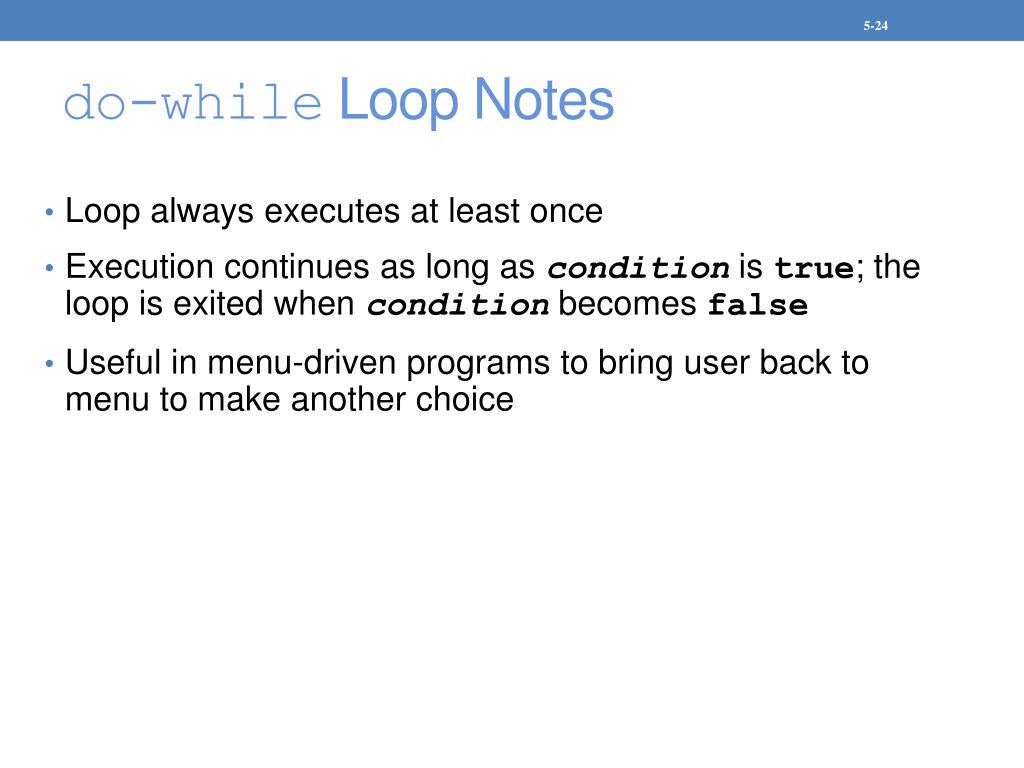 5-24

do-while Loop Notes

• Loop always executes at least once

• Execution continues as long as condition is true; the loop is exited when condition becomes false

• Useful in menu-driven programs to bring user back to menu to make another choice